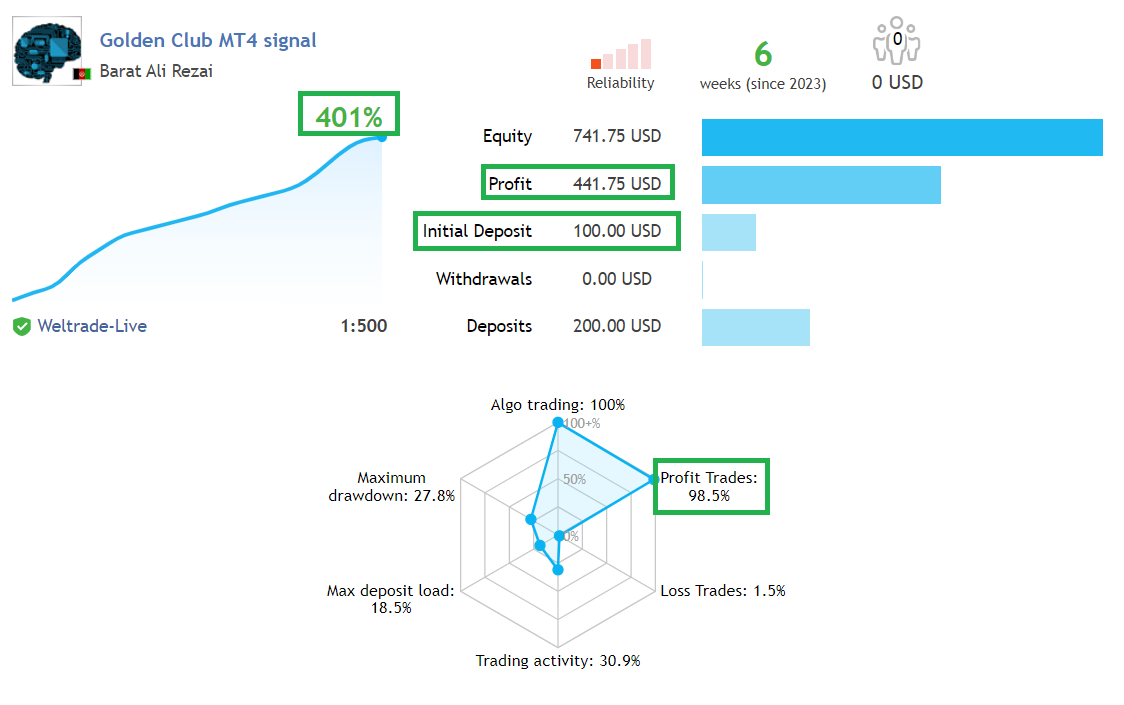 Golden Club MT4 signal
Barat Ali Rezai

Reliability

6
weeks (since 2023)

0
0 USD

401%

Equity 741.75 USD
Profit 441.75 USD
Initial Deposit 100.00 USD
Withdrawals 0.00 USD
Deposits 200.00 USD

Weltrade-Live 1:500

Algo trading: 100%
100+%
50%
0%
Profit Trades: 98.5%
Loss Trades: 1.5%
Trading activity: 30.9%
Max deposit load: 18.5%
Maximum drawdown: 27.8%